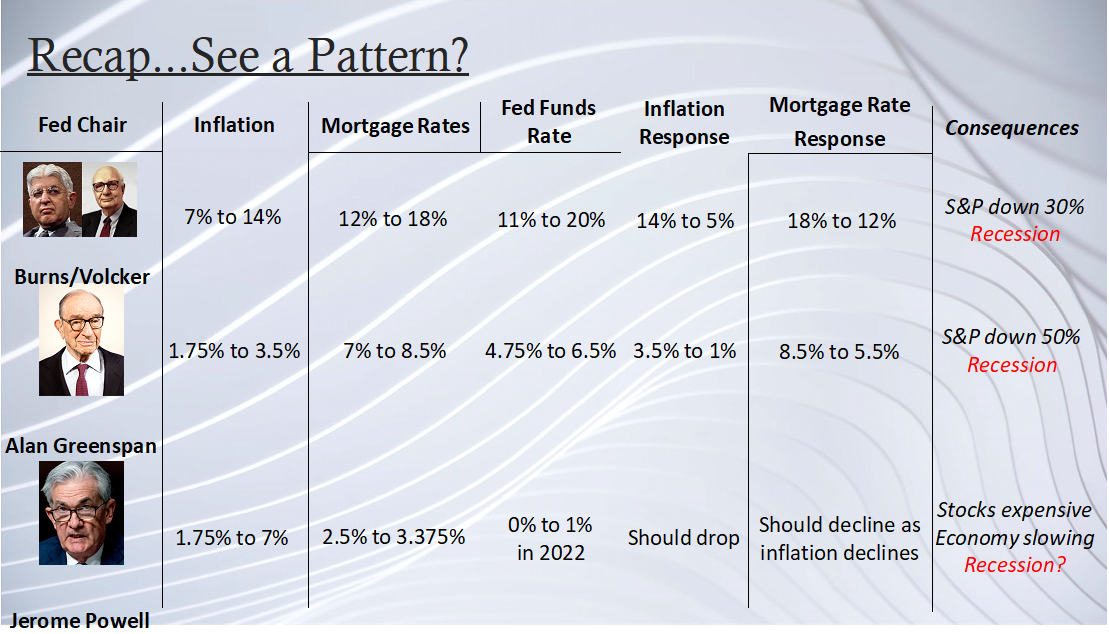 Recap…See a Pattern?

| Fed Chair | Inflation | Mortgage Rates | Fed Funds Rate | Inflation Response | Mortgage Rate Response | Consequences |
|---|---|---|---|---|---|---|
| Burns/Volcker | 7% to 14% | 12% to 18% | 11% to 20% | 14% to 5% | 18% to 12% | S&P down 30% Recession |
| Alan Greenspan | 1.75% to 3.5% | 7% to 8.5% | 4.75% to 6.5% | 3.5% to 1% | 8.5% to 5.5% | S&P down 50% Recession |
| Jerome Powell | 1.75% to 7% | 2.5% to 3.375% | 0% to 1% in 2022 | Should drop | Should decline as inflation declines | Stocks expensive Economy slowing Recession? |